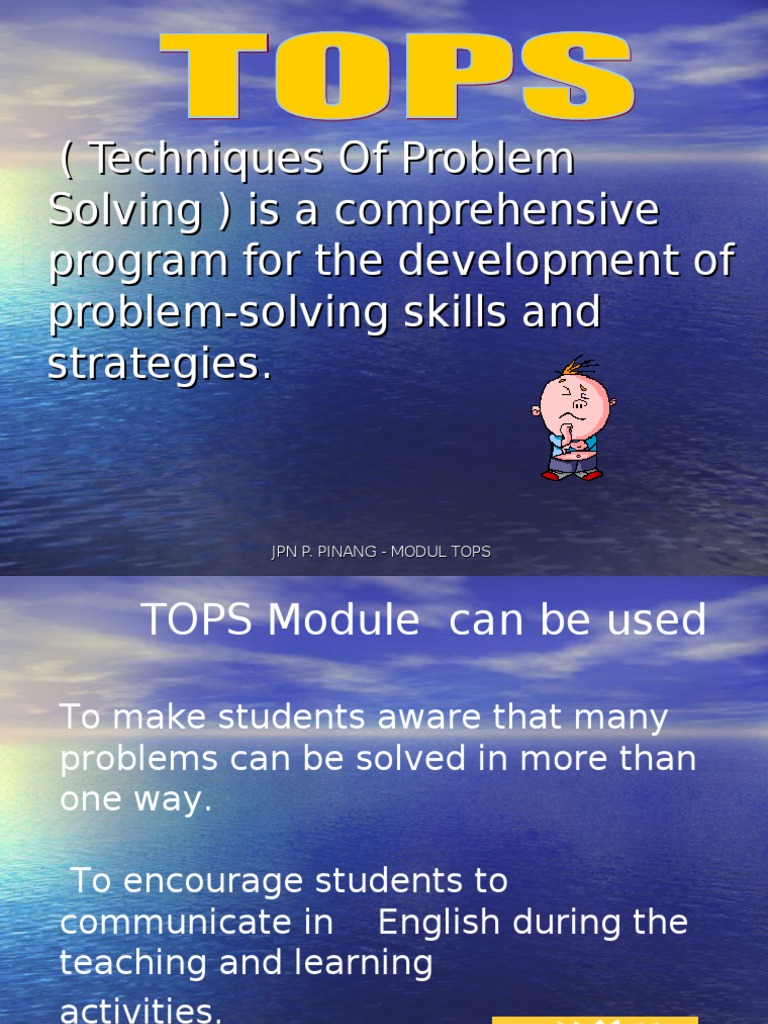 TOPS

( Techniques Of Problem Solving ) is a comprehensive program for the development of problem-solving skills and strategies.

JPN P. PINANG - MODUL TOPS

TOPS Module can be used

To make students aware that many problems can be solved in more than one way.

To encourage students to communicate in English during the teaching and learning activities.